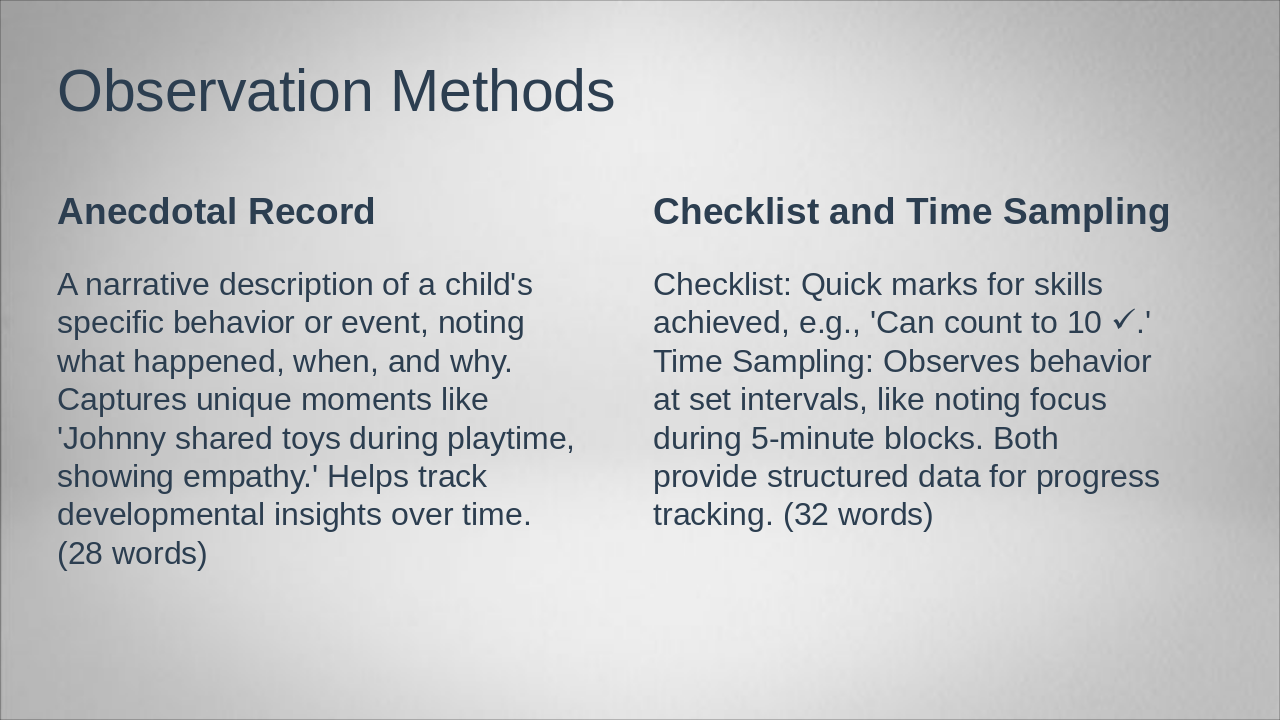 Observation Methods

Anecdotal Record

A narrative description of a child's specific behavior or event, noting what happened, when, and why. Captures unique moments like 'Johnny shared toys during playtime, showing empathy.' Helps track developmental insights over time. (28 words)

Checklist and Time Sampling

Checklist: Quick marks for skills achieved, e.g., 'Can count to 10 ✓.' Time Sampling: Observes behavior at set intervals, like noting focus during 5-minute blocks. Both provide structured data for progress tracking. (32 words)